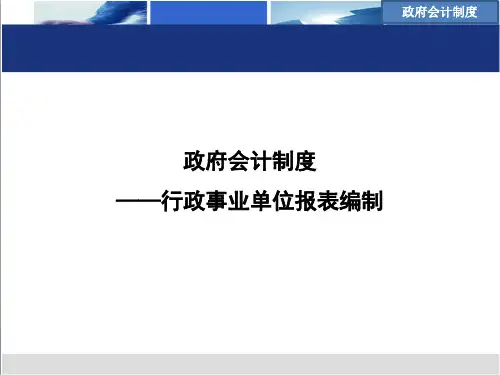 政府会计制度

政府会计制度

——行政事业单位报表编制